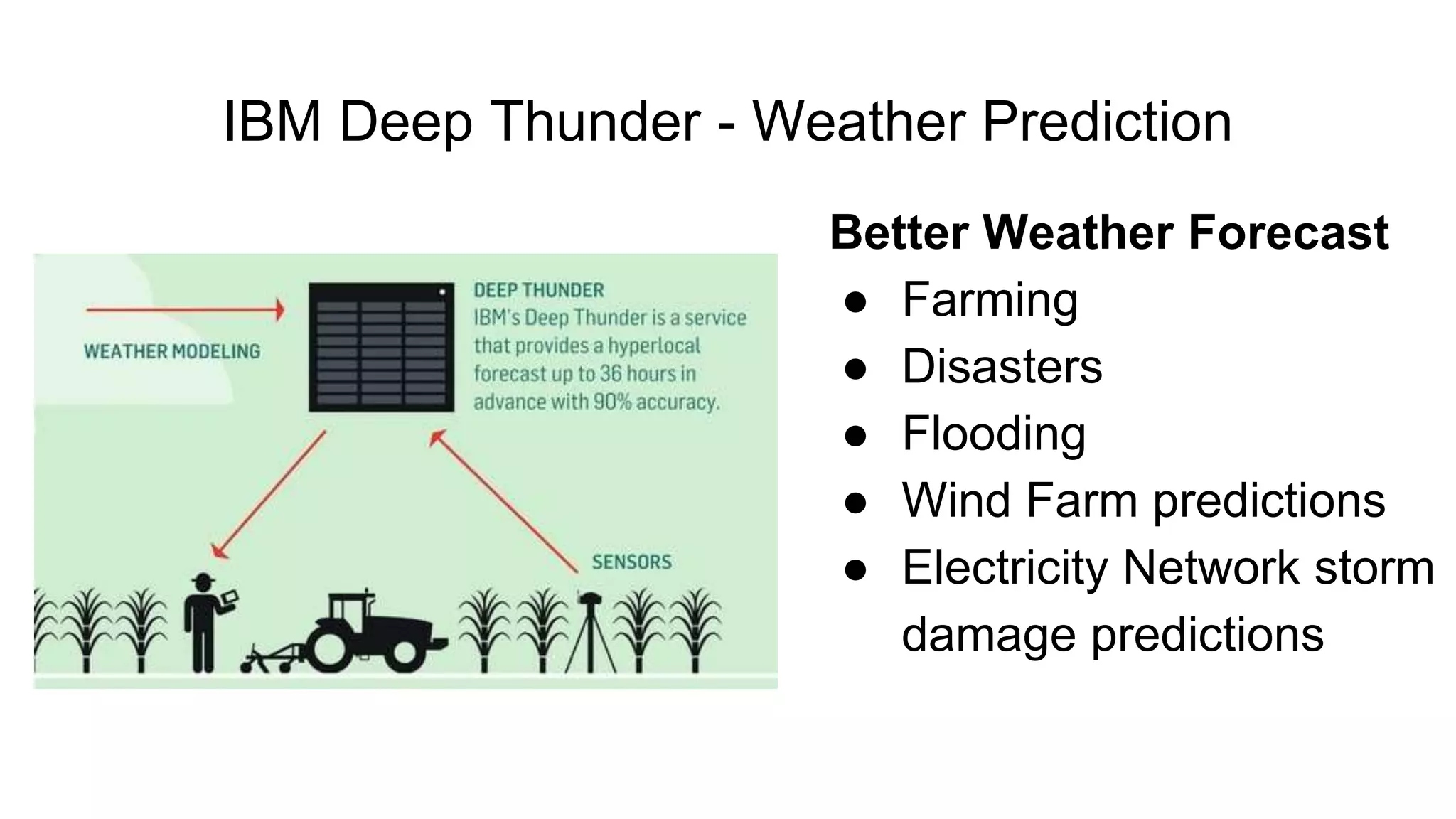 IBM Deep Thunder - Weather Prediction

WEATHER MODELING

DEEP THUNDER
IBM's Deep Thunder is a service that provides a hyperlocal forecast up to 36 hours in advance with 90% accuracy.

SENSORS

Better Weather Forecast
● Farming
● Disasters
● Flooding
● Wind Farm predictions
● Electricity Network storm damage predictions